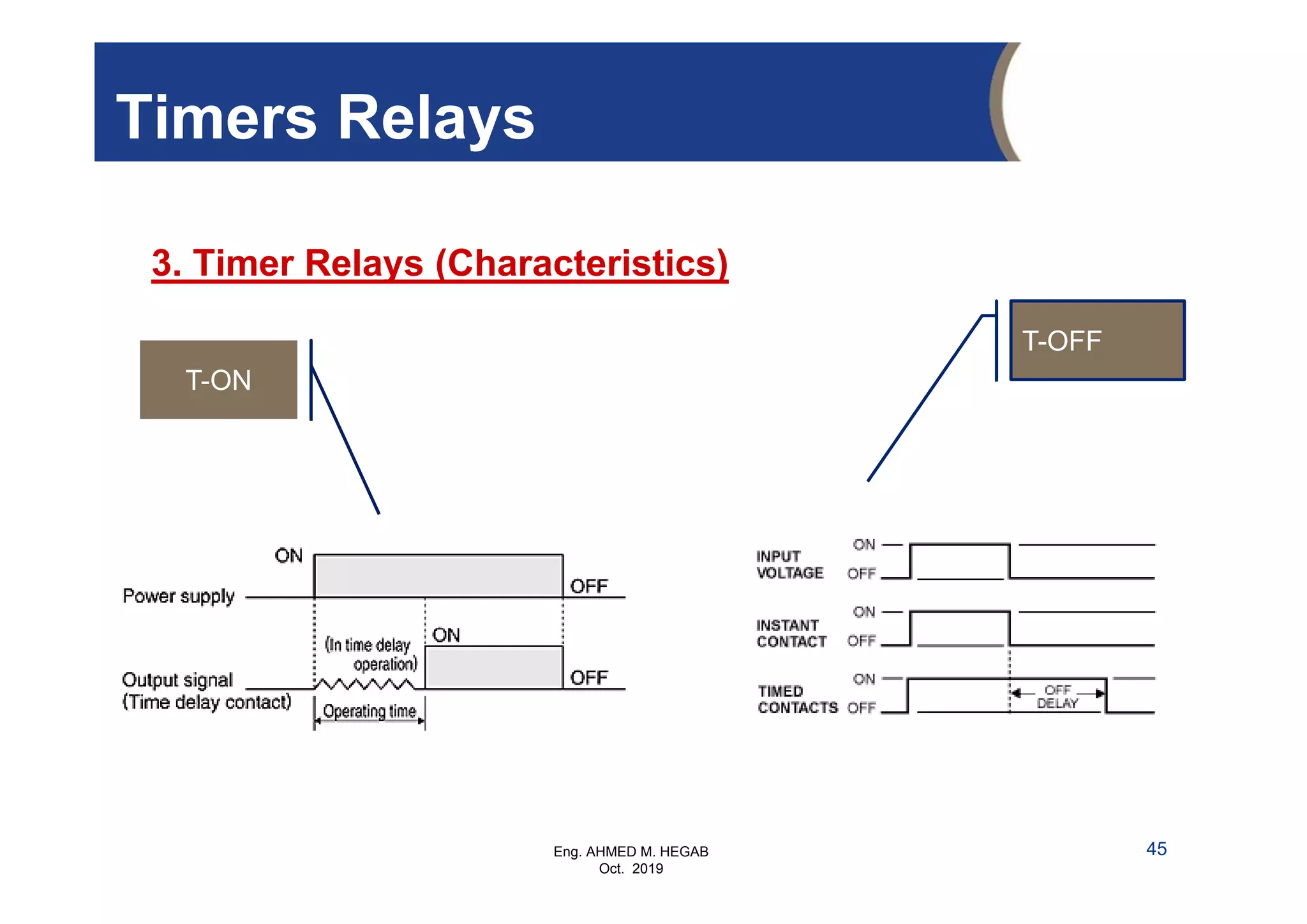 Timers Relays

3. Timer Relays (Characteristics)

T-ON

T-OFF

ON

Power supply

OFF

(In time delay operation)

ON

Output signal (Time delay contact)

OFF

Operating time

INPUT VOLTAGE

ON

OFF

INSTANT CONTACT

ON

OFF

TIMED CONTACTS

ON

OFF

OFF DELAY

Eng. AHMED M. HEGAB
Oct. 2019

45